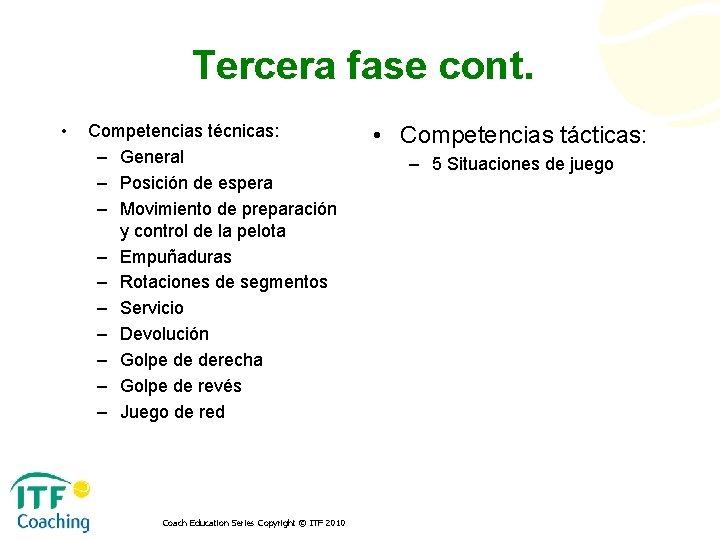 Tercera fase cont.

• Competencias técnicas:
– General
– Posición de espera
– Movimiento de preparación y control de la pelota
– Empuñaduras
– Rotaciones de segmentos
– Servicio
– Devolución
– Golpe de derecha
– Golpe de revés
– Juego de red

• Competencias tácticas:
– 5 Situaciones de juego

ITF Coaching

Coach Education Series Copyright © ITF 2010